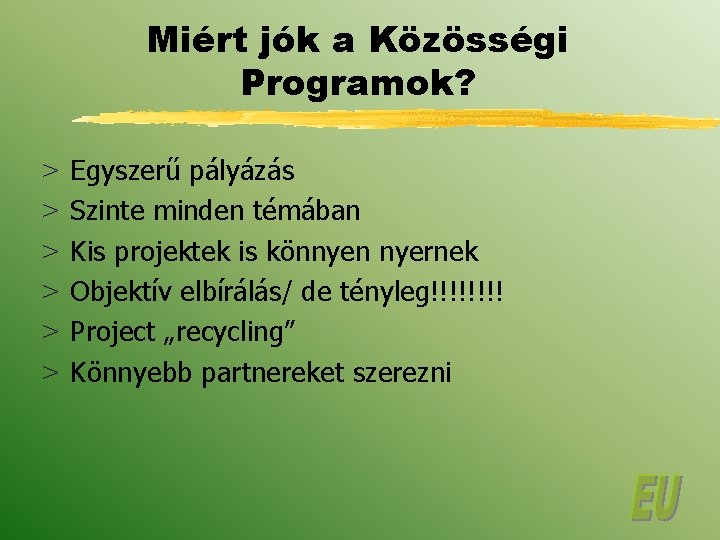 Miért jók a Közösségi Programok?

> Egyszerű pályázás
> Szinte minden témában
> Kis projektek is könnyen nyernek
> Objektív elbírálás/ de tényleg!!!!!!!!
> Project „recycling”
> Könnyebb partnereket szerezni

EU